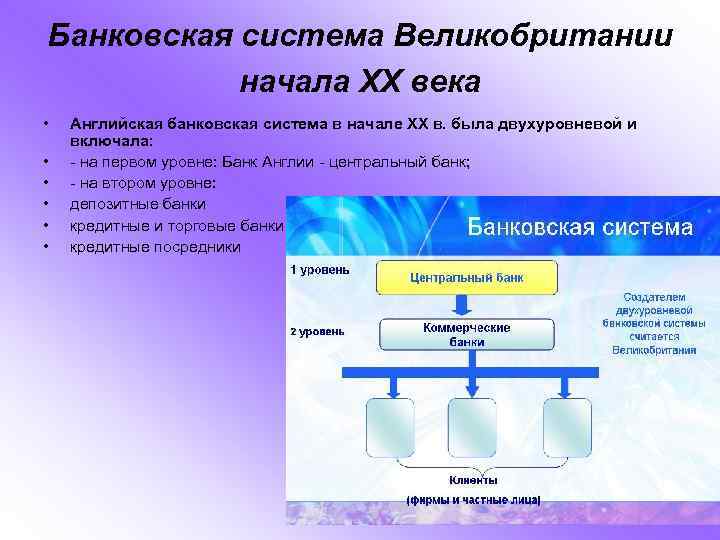 Банковская система Великобритании начала XX века

• Английская банковская система в начале XX в. была двухуровневой и включала:
• - на первом уровне: Банк Англии - центральный банк;
• - на втором уровне:
• депозитные банки
• кредитные и торговые банки
• кредитные посредники

Банковская система

1 уровень

Центральный банк

2 уровень

Коммерческие банки

Создателем двухуровневой банковской системы считается Великобритания

Клиенты

(фирмы и частные лица)